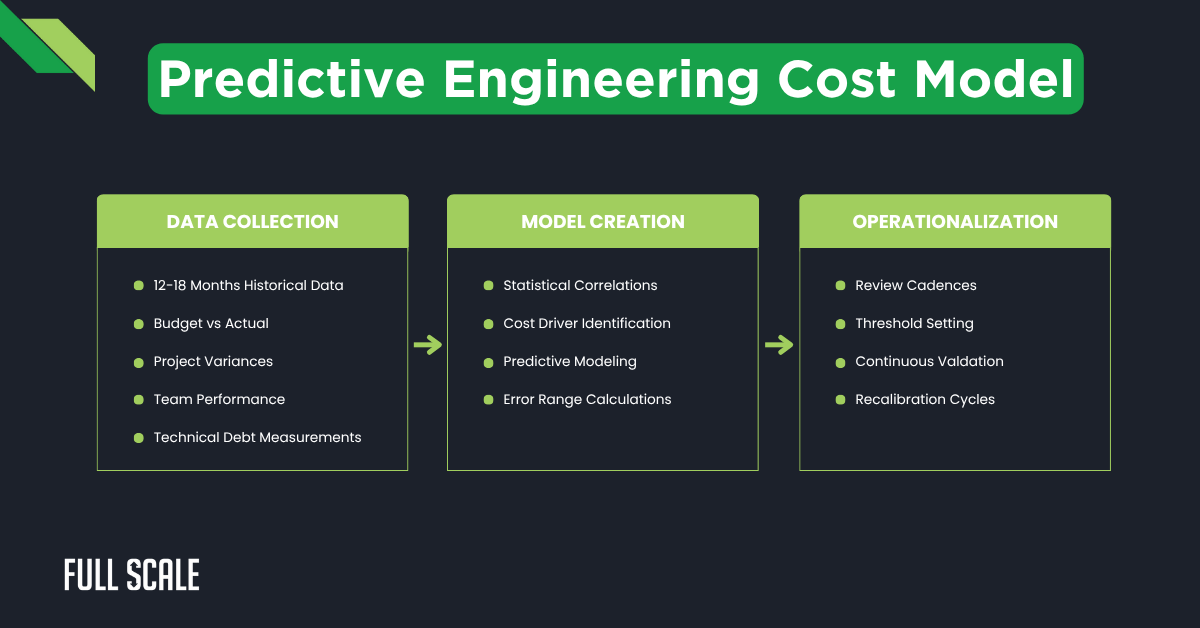 Predictive Engineering Cost Model

DATA COLLECTION
- 12-18 Months Historical Data
- Budget vs Actual
- Project Variances
- Team Performance
- Technical Debt Measurements

MODEL CREATION
- Statistical Correlations
- Cost Driver Identification
- Predictive Modeling
- Error Range Calculations

OPERATIONALIZATION
- Review Cadences
- Threshold Setting
- Continuous Valdation
- Recalibration Cycles

FULL SCALE